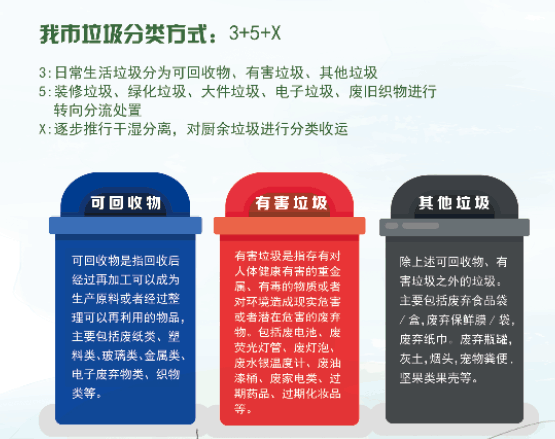 我市垃圾分类方式：3+5+X

3:日常生活垃圾分为可回收物、有害垃圾、其他垃圾
5:装修垃圾、绿化垃圾、大件垃圾、电子垃圾、废旧织物进行转向分流处置
X:逐步推行干湿分离，对厨余垃圾进行分类收运

可回收物

可回收物是指回收后经过再加工可以成为生产原料或者经过整理可以再利用的物品，主要包括废纸类、塑料类、玻璃类、金属类、电子废弃物类、织物类等。

有害垃圾

有害垃圾是指存有对人体健康有害的重金属、有毒的物质或者对环境造成现实危害或者潜在危害的废弃物。包括废电池、废荧光灯管、废灯泡、废水银温度计、废油漆桶、废家电类、过期药品、过期化妆品等。

其他垃圾

除上述可回收物、有害垃圾之外的垃圾。主要包括废弃食品袋/盒，废弃保鲜膜/袋，废弃纸巾、废弃瓶罐，灰土，烟头，宠物粪便，坚果类果壳等。